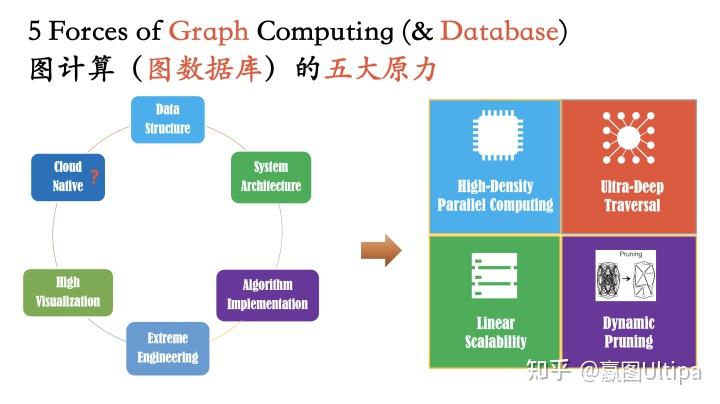 5 Forces of Graph Computing (& Database)
图计算（图数据库）的五大原力

Data Structure

System Architecture

Algorithm Implementation

Extreme Engineering

High Visualization

Cloud Native ?

High-Density Parallel Computing

Ultra-Deep Traversal

Linear Scalability

Pruning

Dynamic Pruning

知乎 @嬴图Ultipa